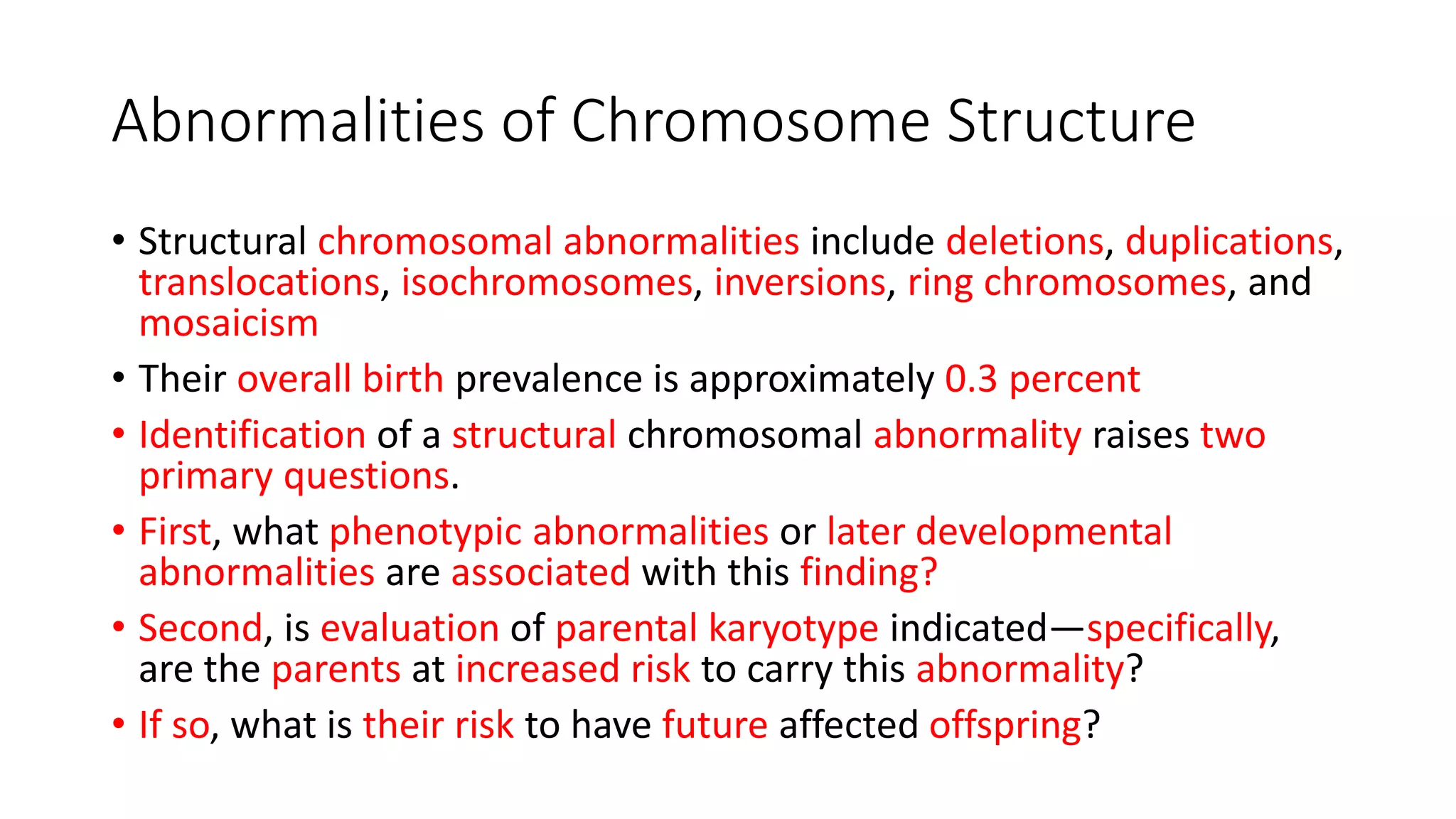 Abnormalities of Chromosome Structure

• Structural chromosomal abnormalities include deletions, duplications, translocations, isochromosomes, inversions, ring chromosomes, and mosaicism

• Their overall birth prevalence is approximately 0.3 percent

• Identification of a structural chromosomal abnormality raises two primary questions.

• First, what phenotypic abnormalities or later developmental abnormalities are associated with this finding?

• Second, is evaluation of parental karyotype indicated—specifically, are the parents at increased risk to carry this abnormality?

• If so, what is their risk to have future affected offspring?